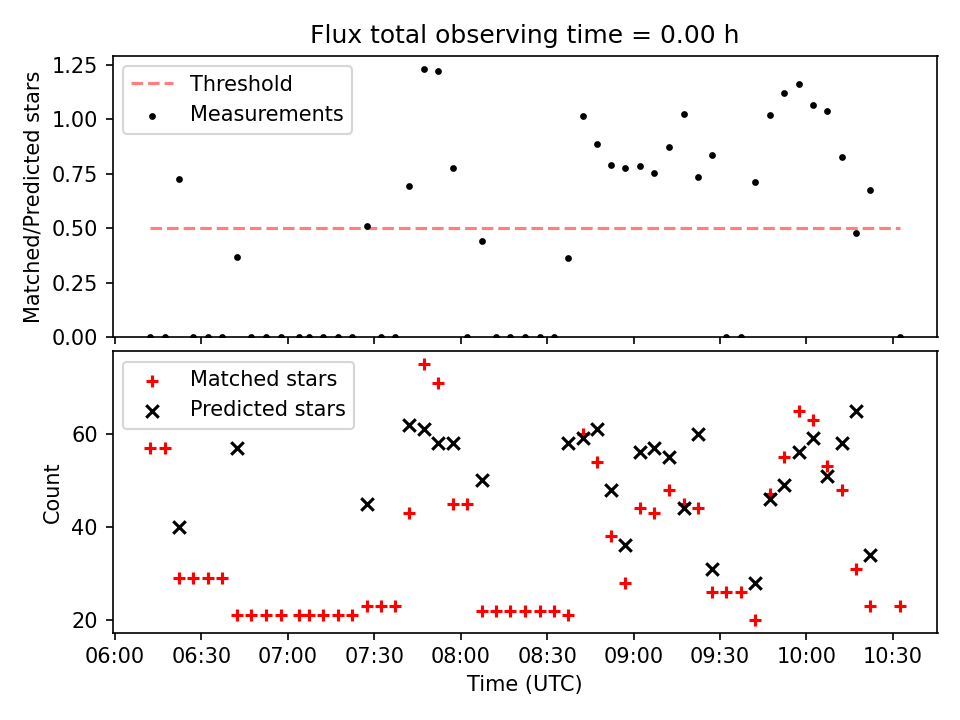 Flux total observing time = 0.00 h

Threshold
Measurements

Matched/Predicted stars

1.25
1.00
0.75
0.50
0.25
0.00

Matched stars
Predicted stars

Count

60
40
20

06:00
06:30
07:00
07:30
08:00
08:30
09:00
09:30
10:00
10:30

Time (UTC)